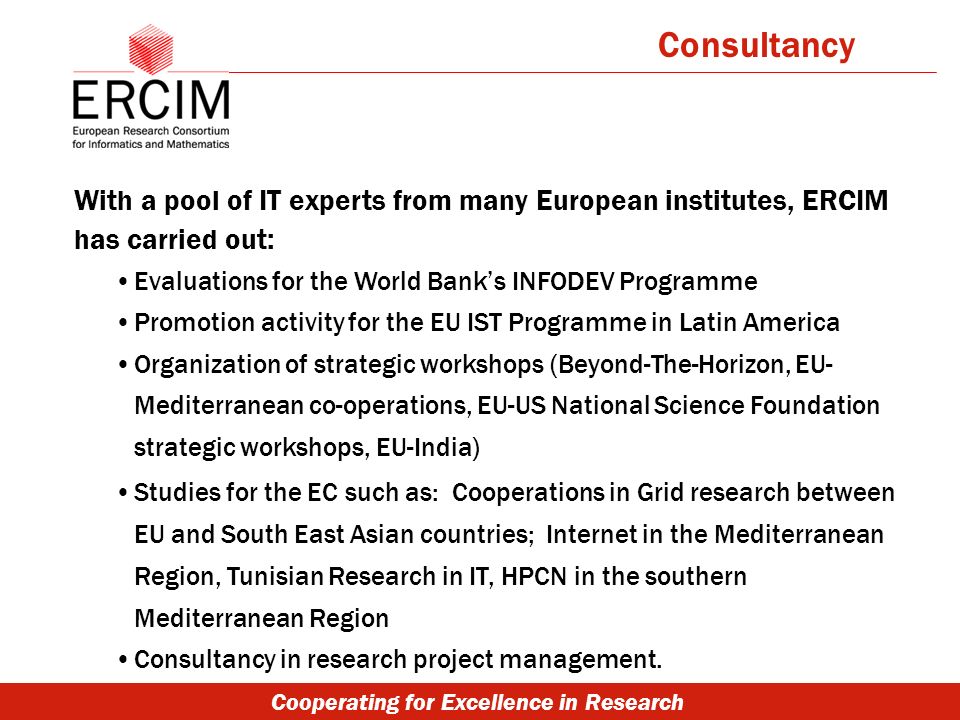 ERCIM
European Research Consortium for Informatics and Mathematics

Consultancy

With a pool of IT experts from many European institutes, ERCIM has carried out:

• Evaluations for the World Bank's INFODEV Programme
• Promotion activity for the EU IST Programme in Latin America
• Organization of strategic workshops (Beyond-The-Horizon, EU-Mediterranean co-operations, EU-US National Science Foundation strategic workshops, EU-India)
• Studies for the EC such as: Cooperations in Grid research between EU and South East Asian countries; Internet in the Mediterranean Region, Tunisian Research in IT, HPCN in the southern Mediterranean Region
• Consultancy in research project management.

Cooperating for Excellence in Research